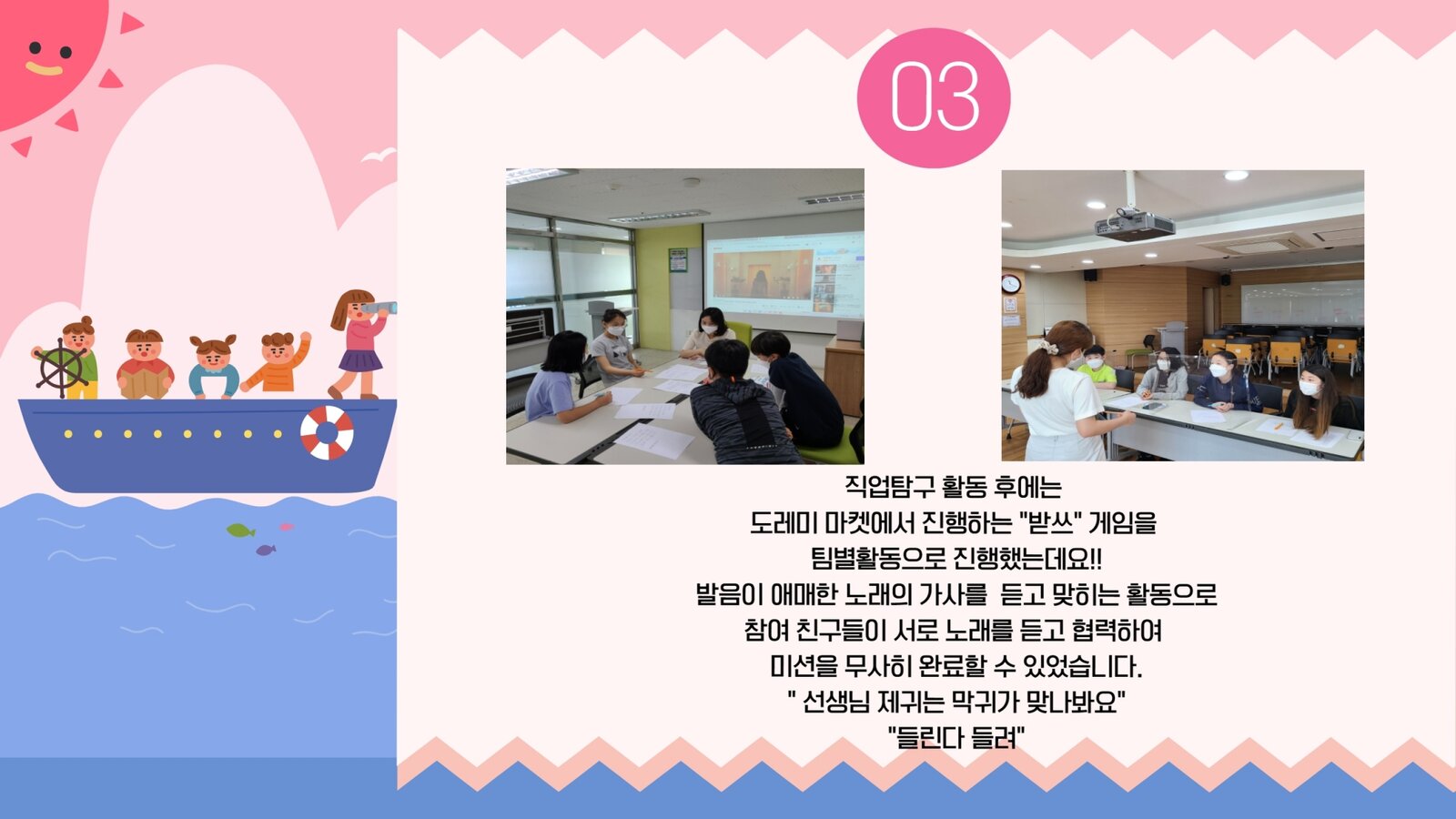 03

직업탐구 활동 후에는
도레미 마켓에서 진행하는 "받쓰" 게임을
팀별활동으로 진행했는데요!!
발음이 애매한 노래의 가사를 듣고 맞히는 활동으로
참여 친구들이 서로 노래를 듣고 협력하여
미션을 무사히 완료할 수 있었습니다.
" 선생님 제귀는 막귀가 맞나봐요"
"들린다 들려"